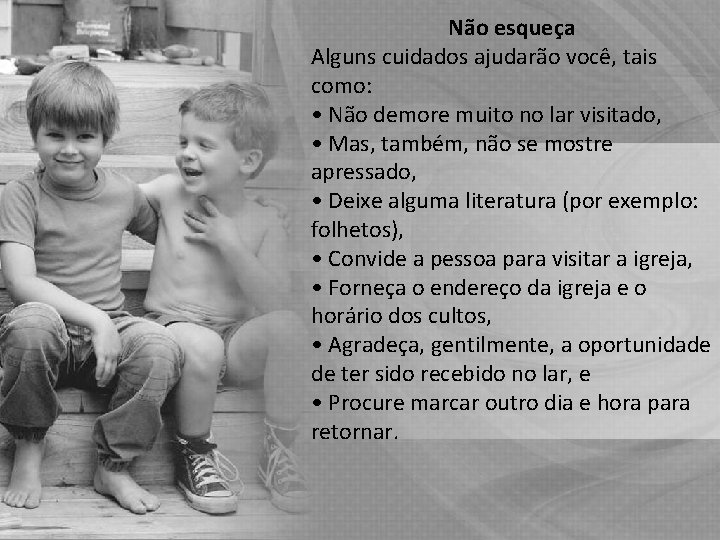 Não esqueça

Alguns cuidados ajudarão você, tais como:

• Não demore muito no lar visitado,

• Mas, também, não se mostre apressado,

• Deixe alguma literatura (por exemplo: folhetos),

• Convide a pessoa para visitar a igreja,

• Forneça o endereço da igreja e o horário dos cultos,

• Agradeça, gentilmente, a oportunidade de ter sido recebido no lar, e

• Procure marcar outro dia e hora para retornar.